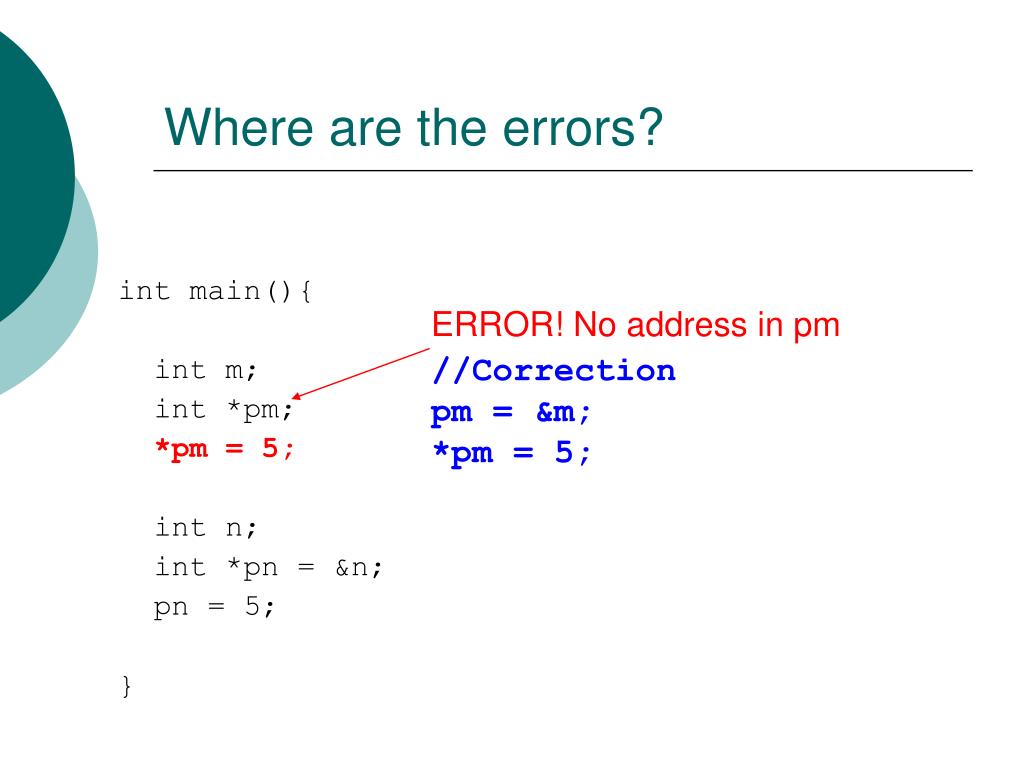 Where are the errors?

int main(){

int m;
int *pm;
*pm = 5;

int n;
int *pn = &n;
pn = 5;

}

ERROR! No address in pm
//Correction
pm = &m;
*pm = 5;